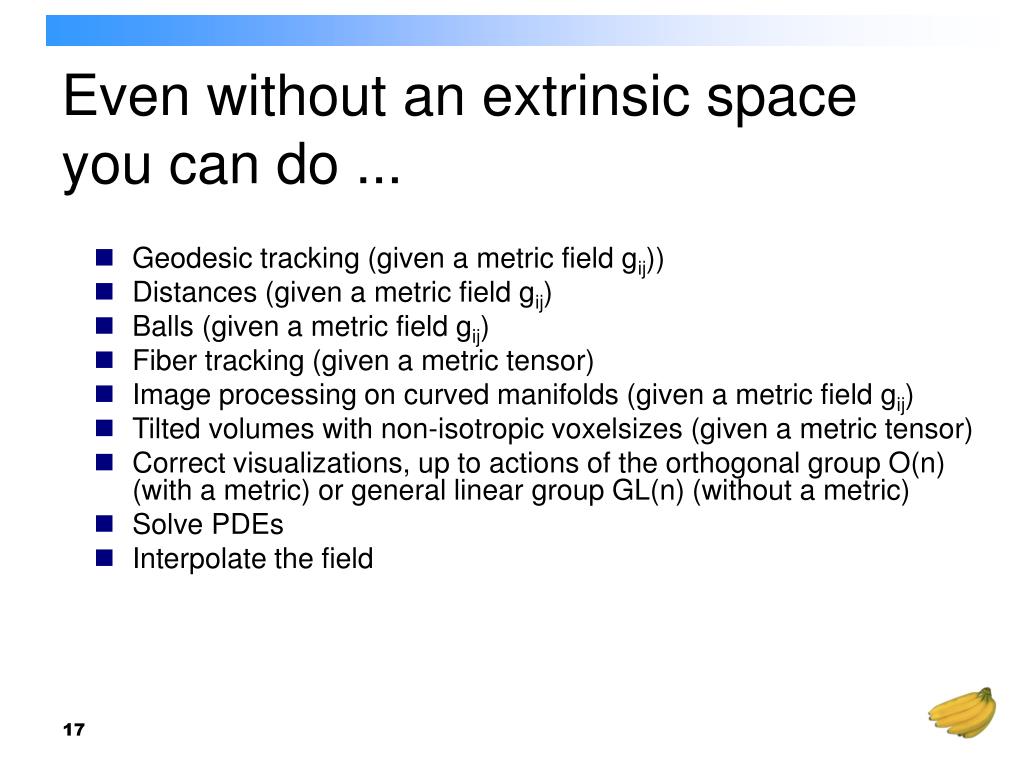 Even without an extrinsic space you can do ...

- Geodesic tracking (given a metric field $g_{ij}$))
- Distances (given a metric field $g_{ij}$)
- Balls (given a metric field $g_{ij}$)
- Fiber tracking (given a metric tensor)
- Image processing on curved manifolds (given a metric field $g_{ij}$)
- Tilted volumes with non-isotropic voxelsizes (given a metric tensor)
- Correct visualizations, up to actions of the orthogonal group O(n) (with a metric) or general linear group GL(n) (without a metric)
- Solve PDEs
- Interpolate the field

17